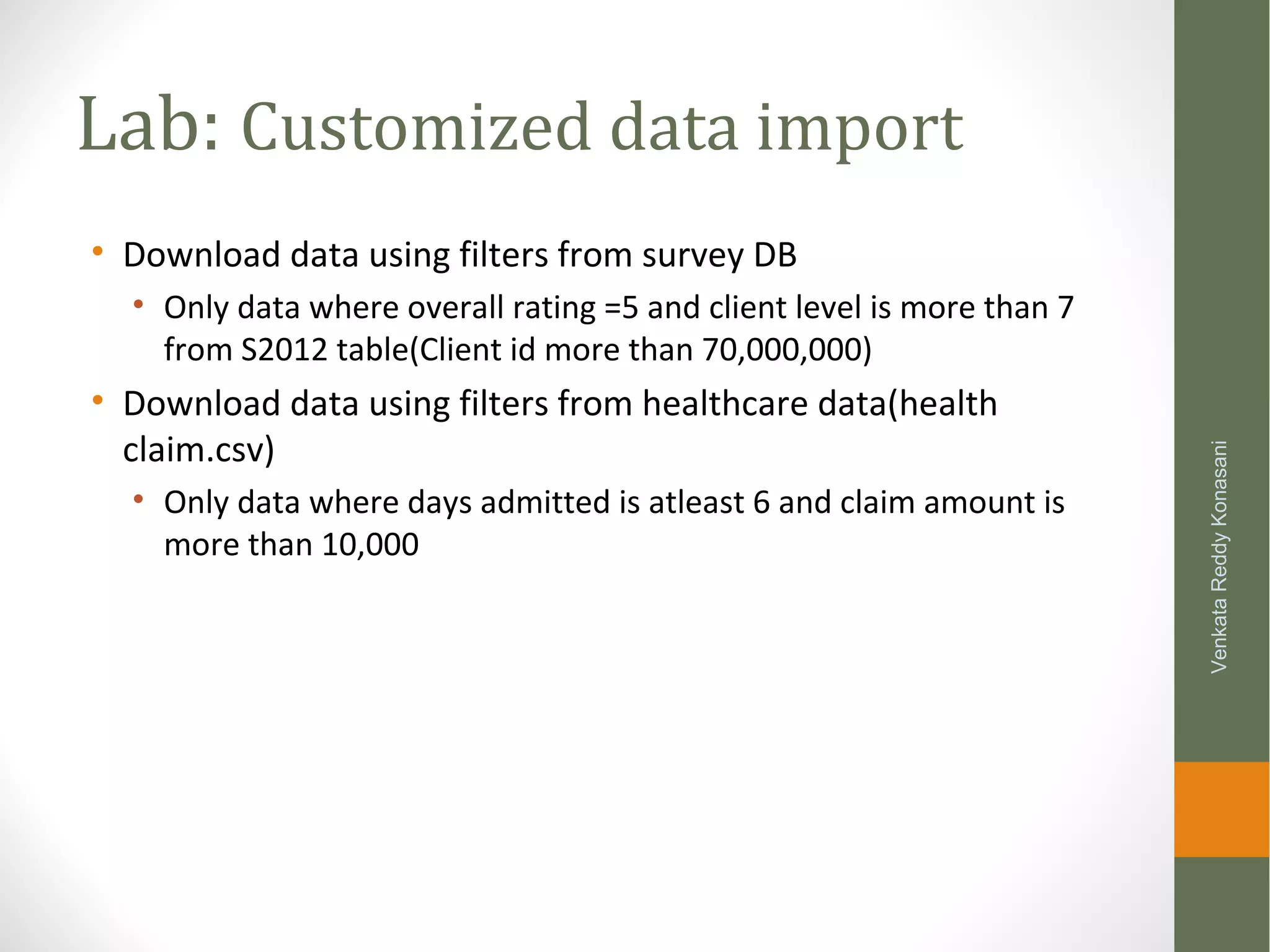 Lab: Customized data import

• Download data using filters from survey DB
  • Only data where overall rating =5 and client level is more than 7 from S2012 table(Client id more than 70,000,000)
• Download data using filters from healthcare data(health claim.csv)
  • Only data where days admitted is atleast 6 and claim amount is more than 10,000

Venkata Reddy Konasani